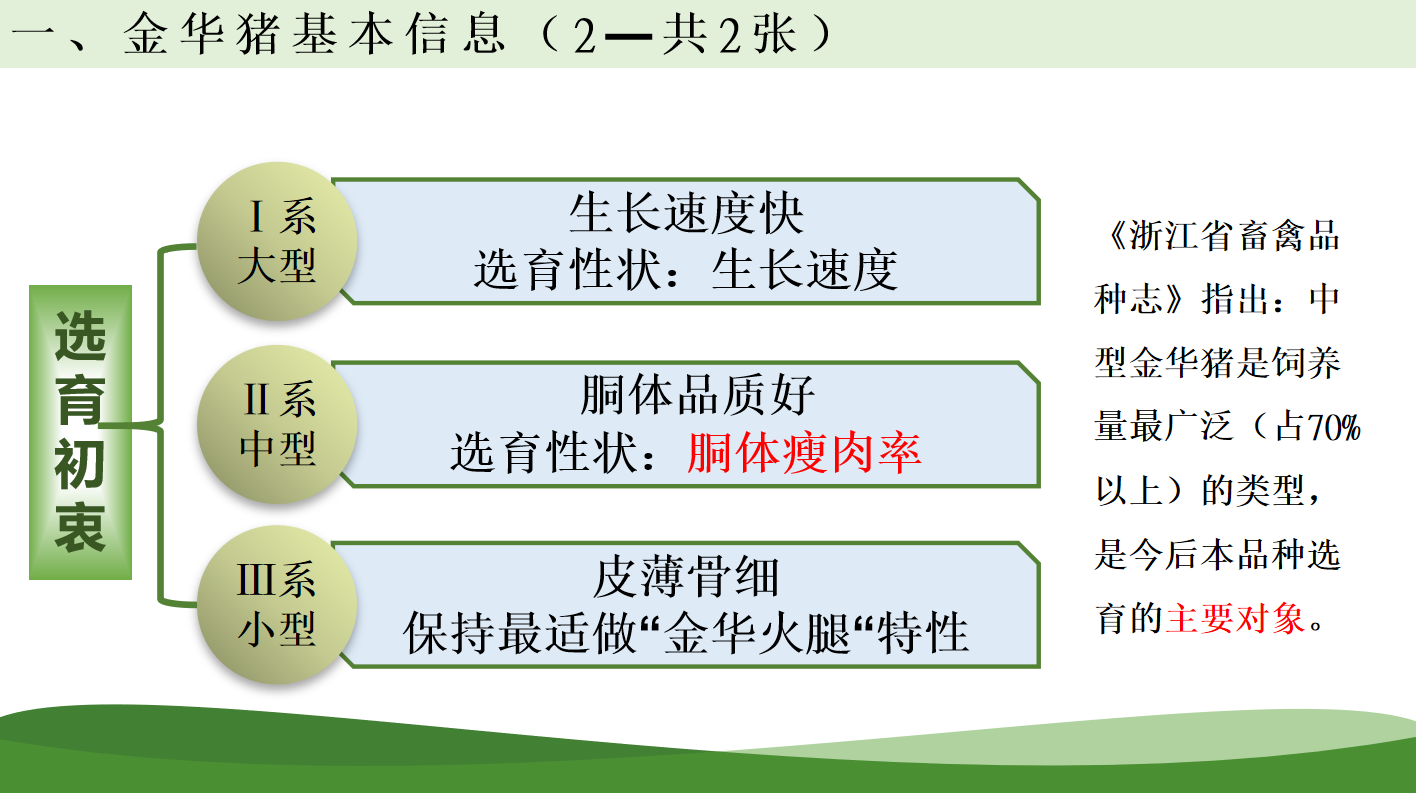 一、金华猪基本信息（2—共2张）

选育初衷

Ⅰ系
大型

生长速度快
选育性状：生长速度

Ⅱ系
中型

胴体品质好
选育性状：胴体瘦肉率

Ⅲ系
小型

皮薄骨细
保持最适做“金华火腿“特性

《浙江省畜禽品种志》指出：中型金华猪是饲养量最广泛（占70%以上）的类型，是今后本品种选育的主要对象。